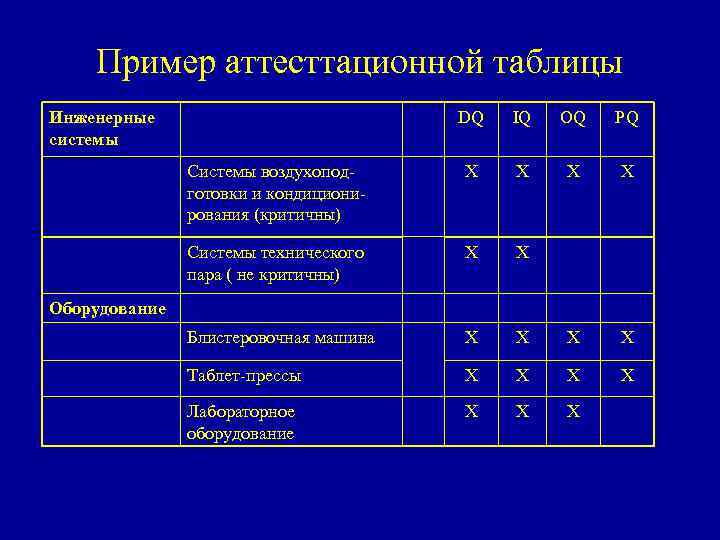 Пример аттесттационной таблицы

| Инженерные системы | | | DQ | IQ | OQ | PQ |
|---|---|---|---|---|---|---|
| | Системы воздухоподготовки и кондиционирования (критичны) | | X | X | X | X |
| | Системы технического пара ( не критичны) | | X | X | | |
| Оборудование | | | | | | |
| | Блистеровочная машина | | X | X | X | X |
| | Таблет-прессы | | X | X | X | X |
| | Лабораторное оборудование | | X | X | X | |